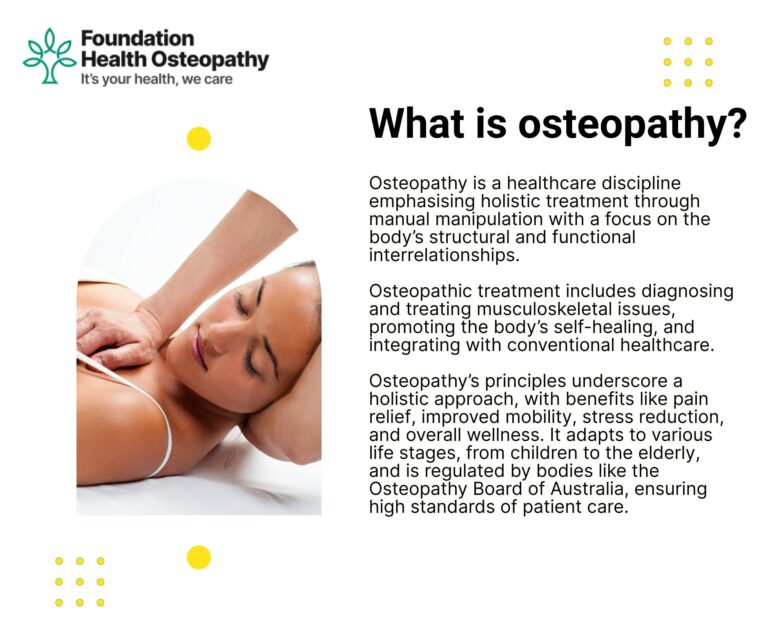 Foundation Health Osteopathy
It's your health, we care

What is osteopathy?

Osteopathy is a healthcare discipline emphasising holistic treatment through manual manipulation with a focus on the body's structural and functional interrelationships.

Osteopathic treatment includes diagnosing and treating musculoskeletal issues, promoting the body's self-healing, and integrating with conventional healthcare.

Osteopathy's principles underscore a holistic approach, with benefits like pain relief, improved mobility, stress reduction, and overall wellness. It adapts to various life stages, from children to the elderly, and is regulated by bodies like the Osteopathy Board of Australia, ensuring high standards of patient care.